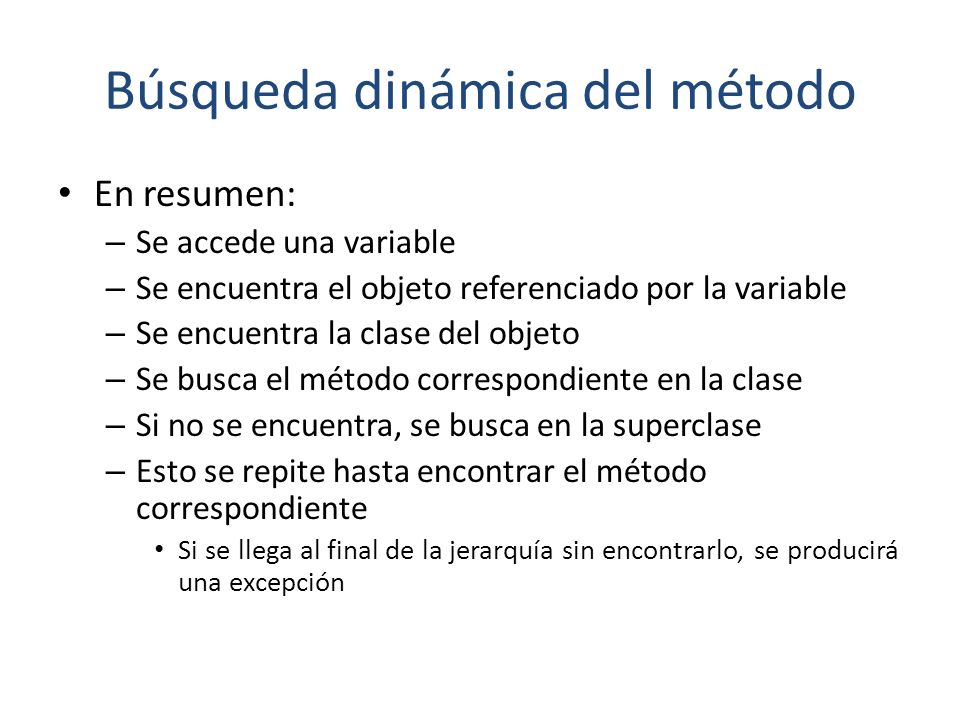 Búsqueda dinámica del método

• En resumen:
– Se accede una variable
– Se encuentra el objeto referenciado por la variable
– Se encuentra la clase del objeto
– Se busca el método correspondiente en la clase
– Si no se encuentra, se busca en la superclase
– Esto se repite hasta encontrar el método correspondiente
• Si se llega al final de la jerarquía sin encontrarlo, se producirá una excepción